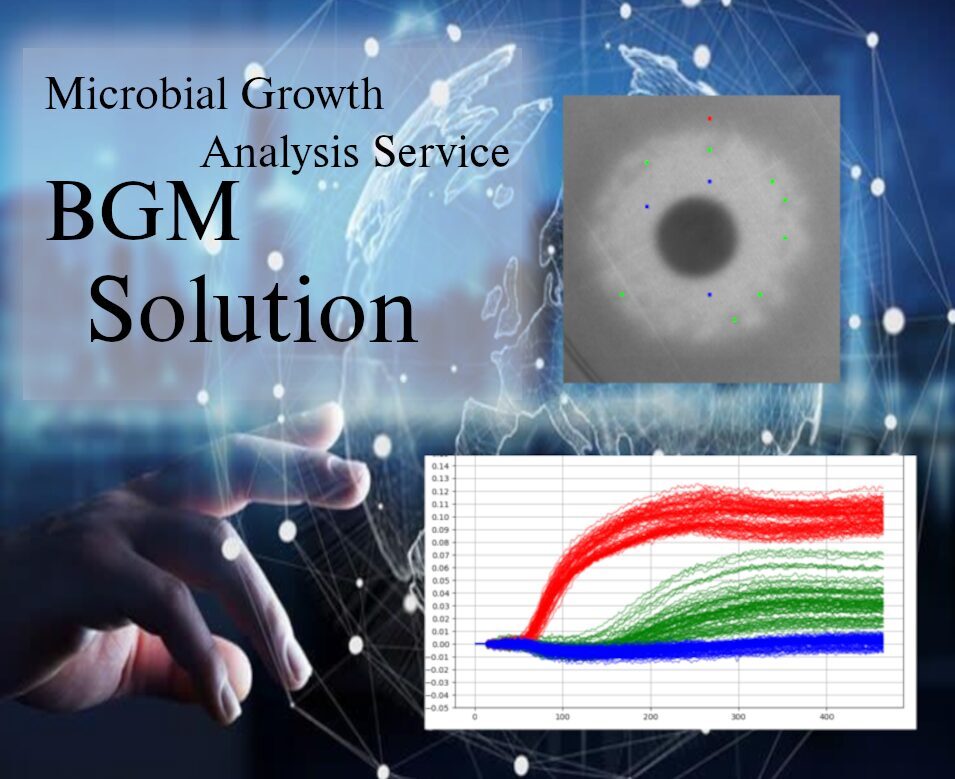 Microbial Growth
Analysis Service
BGM
Solution

0.14
0.13
0.12
0.11
0.10
0.09
0.08
0.07
0.06
0.05
0.04
0.03
0.02
0.01
0.00
-0.01
-0.02
-0.03
-0.04
-0.05
0
100
200
300
400